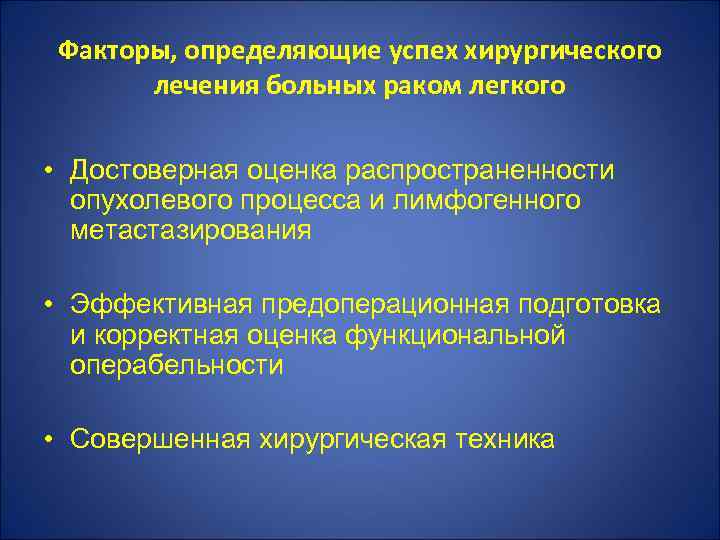 Факторы, определяющие успех хирургического лечения больных раком легкого

• Достоверная оценка распространенности опухолевого процесса и лимфогенного метастазирования

• Эффективная предоперационная подготовка и корректная оценка функциональной операбельности

• Совершенная хирургическая техника